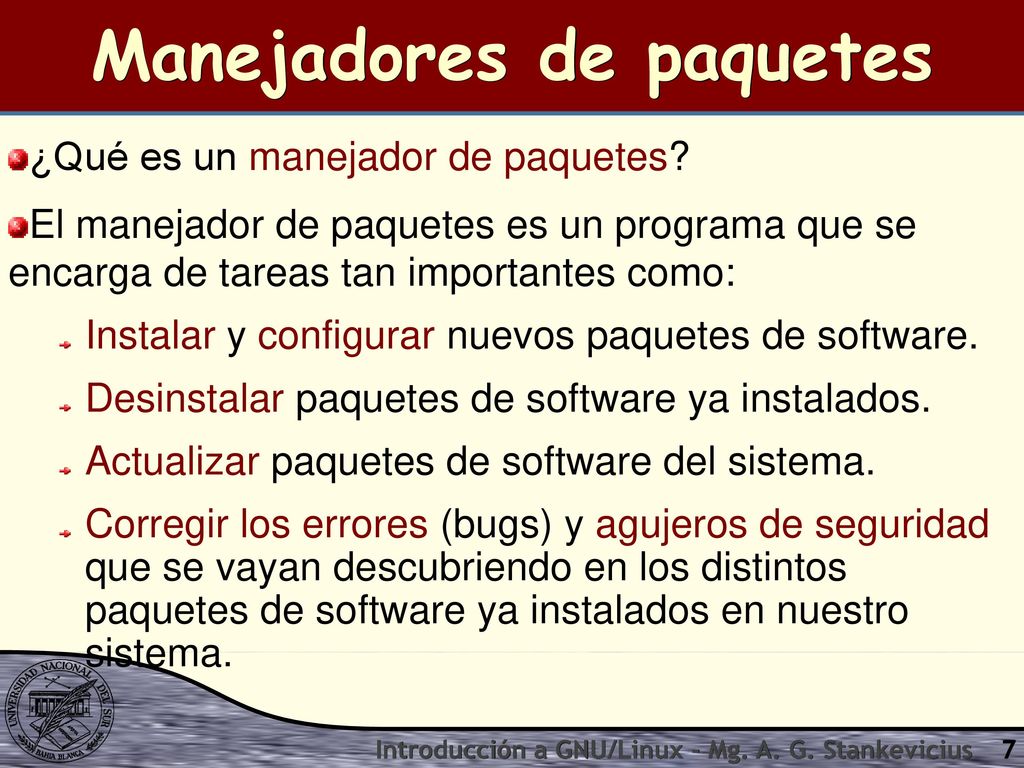 Manejadores de paquetes

¿Qué es un manejador de paquetes?

El manejador de paquetes es un programa que se encarga de tareas tan importantes como:

Instalar y configurar nuevos paquetes de software.

Desinstalar paquetes de software ya instalados.

Actualizar paquetes de software del sistema.

Corregir los errores (bugs) y agujeros de seguridad que se vayan descubriendo en los distintos paquetes de software ya instalados en nuestro sistema.

UNIVERSIDAD NACIONAL DEL SUR BAHIA BLANCA

Introducción a GNU/Linux - Mg. A. G. Stankevicius 7